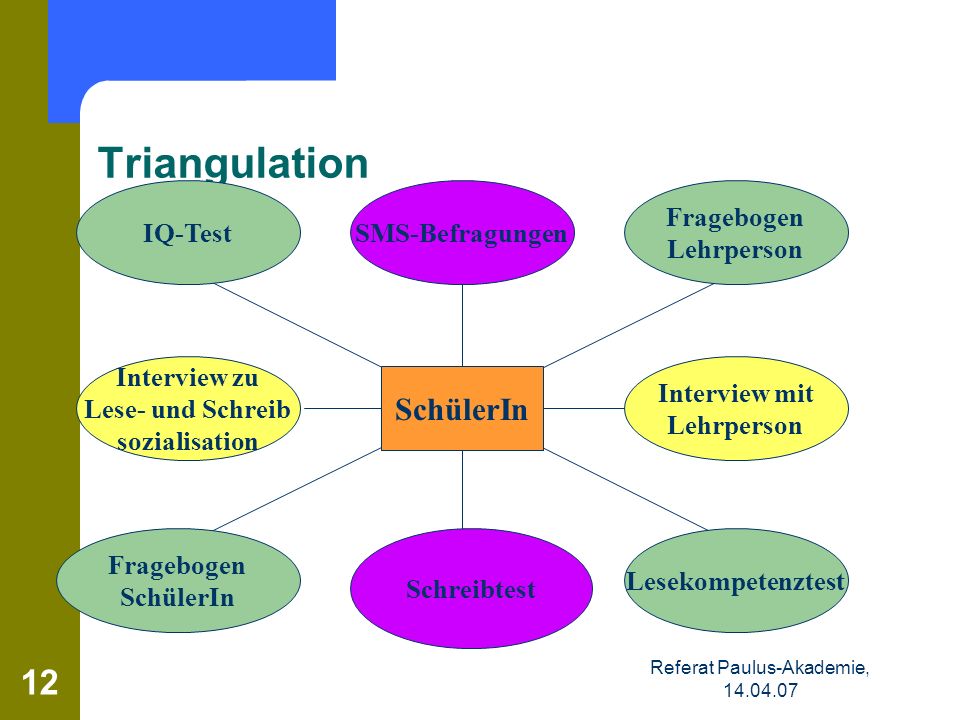 Triangulation

IQ-Test

SMS-Befragungen

Fragebogen Lehrperson

Interview zu Lese- und Schreib sozialisation

SchülerIn

Interview mit Lehrperson

Fragebogen SchülerIn

Schreibtest

Lesekompetenztest

12

Referat Paulus-Akademie, 14.04.07